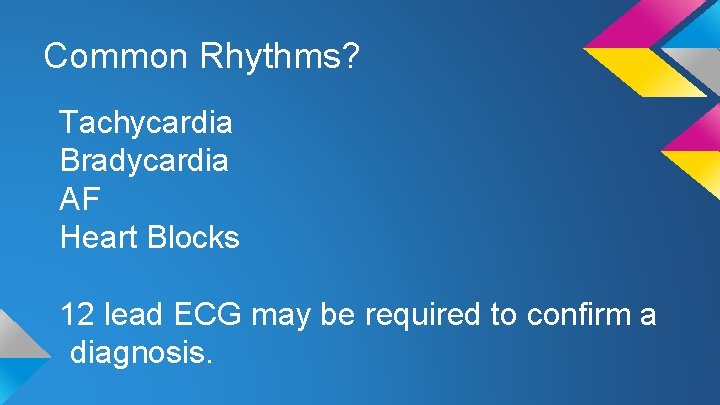 Common Rhythms?

Tachycardia
Bradycardia
AF
Heart Blocks

12 lead ECG may be required to confirm a diagnosis.